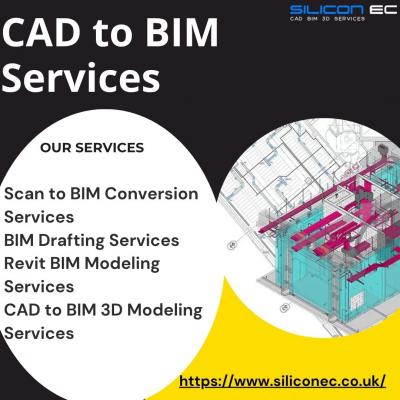 SILICON EC
CAD BIM 3D SERVICES

CAD to BIM Services

OUR SERVICES

Scan to BIM Conversion Services
BIM Drafting Services
Revit BIM Modeling Services
CAD to BIM 3D Modeling Services

https://www.siliconec.co.uk/